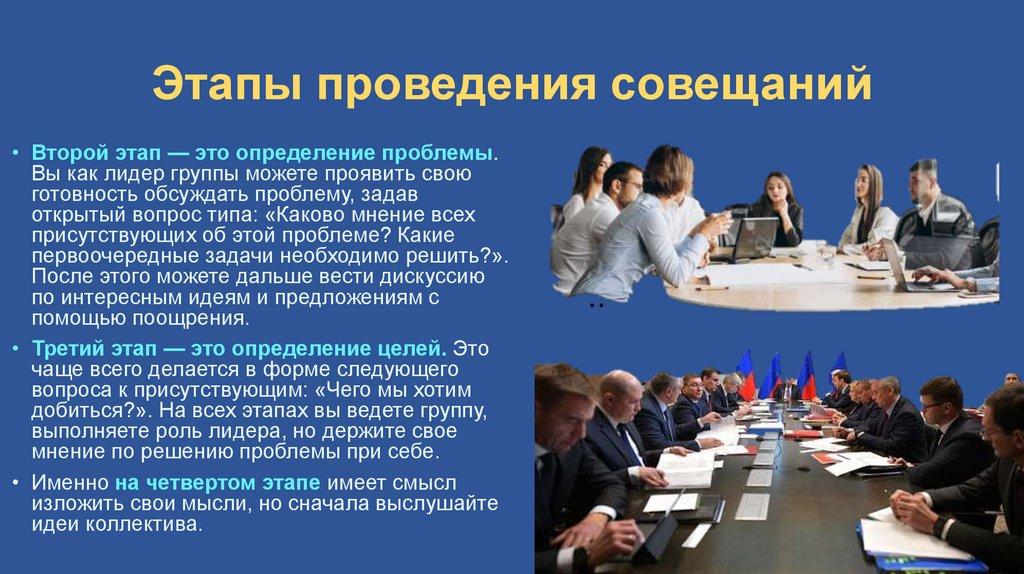 Этапы проведения совещаний

• Второй этап — это определение проблемы. Вы как лидер группы можете проявить свою готовность обсуждать проблему, задав открытый вопрос типа: «Каково мнение всех присутствующих об этой проблеме? Какие первоочередные задачи необходимо решить?». После этого можете дальше вести дискуссию по интересным идеям и предложениям с помощью поощрения.

• Третий этап — это определение целей. Это чаще всего делается в форме следующего вопроса к присутствующим: «Чего мы хотим добиться?». На всех этапах вы ведете группу, выполняете роль лидера, но держите свое мнение по решению проблемы при себе.

• Именно на четвертом этапе имеет смысл изложить свои мысли, но сначала выслушайте идеи коллектива.